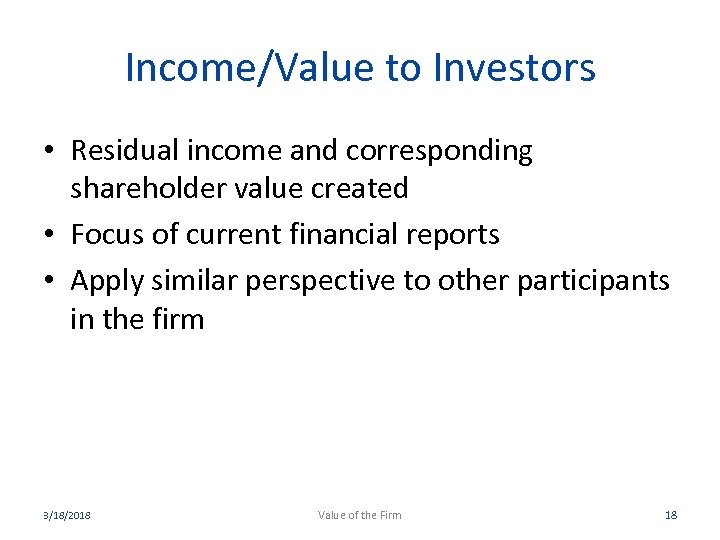 Income/Value to Investors

• Residual income and corresponding shareholder value created
• Focus of current financial reports
• Apply similar perspective to other participants in the firm

3/18/2018 Value of the Firm 18